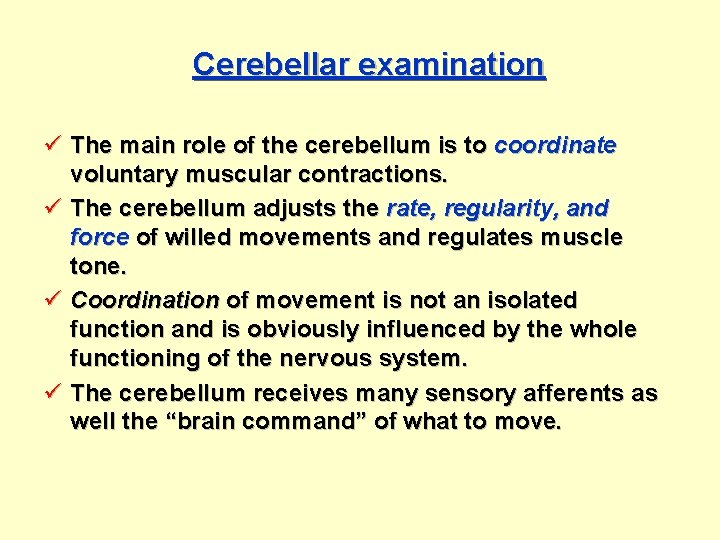 Cerebellar examination

✓ The main role of the cerebellum is to coordinate voluntary muscular contractions.

✓ The cerebellum adjusts the rate, regularity, and force of willed movements and regulates muscle tone.

✓ Coordination of movement is not an isolated function and is obviously influenced by the whole functioning of the nervous system.

✓ The cerebellum receives many sensory afferents as well the “brain command” of what to move.